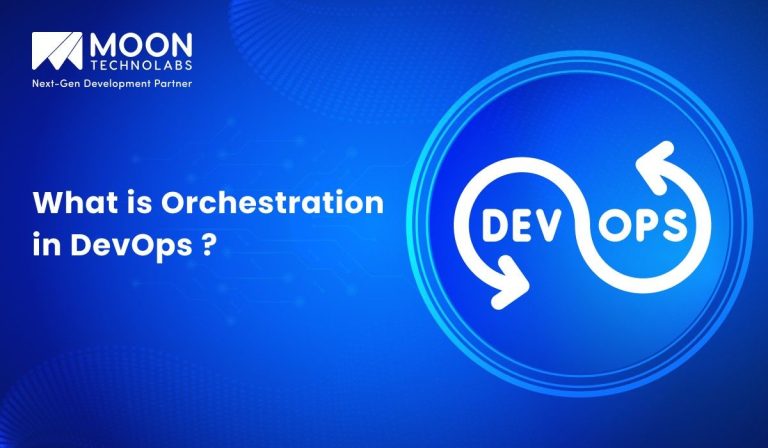 MOON
TECHNOLABS
Next-Gen Development Partner

What is Orchestration in DevOps ?

DEV OPS